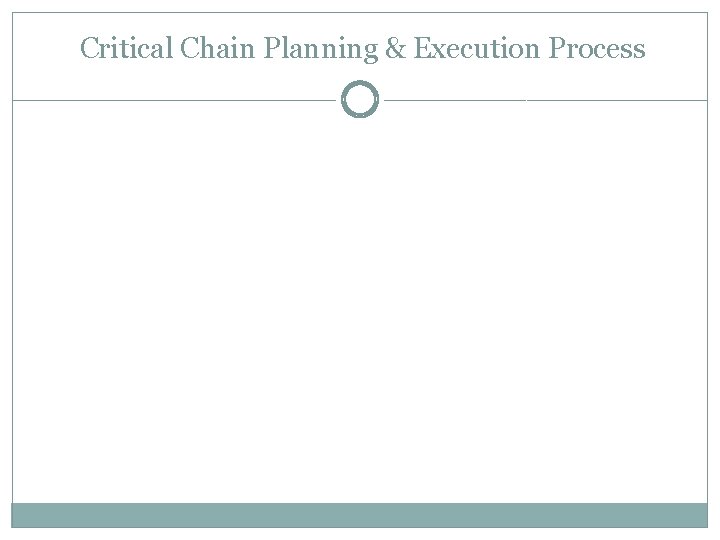 Critical Chain Planning & Execution Process